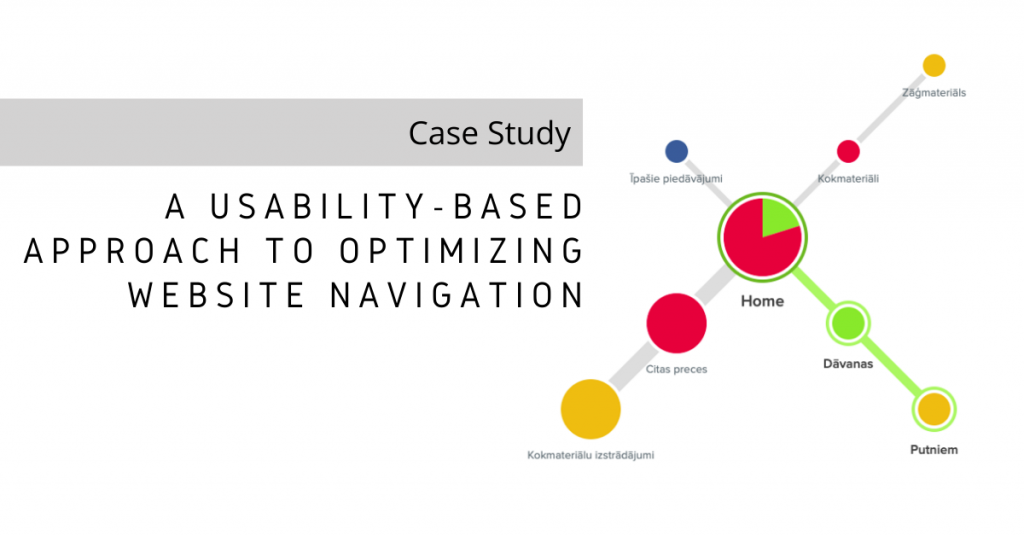 Case Study

A USABILITY-BASED APPROACH TO OPTIMIZING WEBSITE NAVIGATION

Zāģmateriāls

Īpašie piedāvājumi

Kokmateriāli

Home

Citas preces

Dāvanas

Kokmateriālu izstrādājumi

Putniem